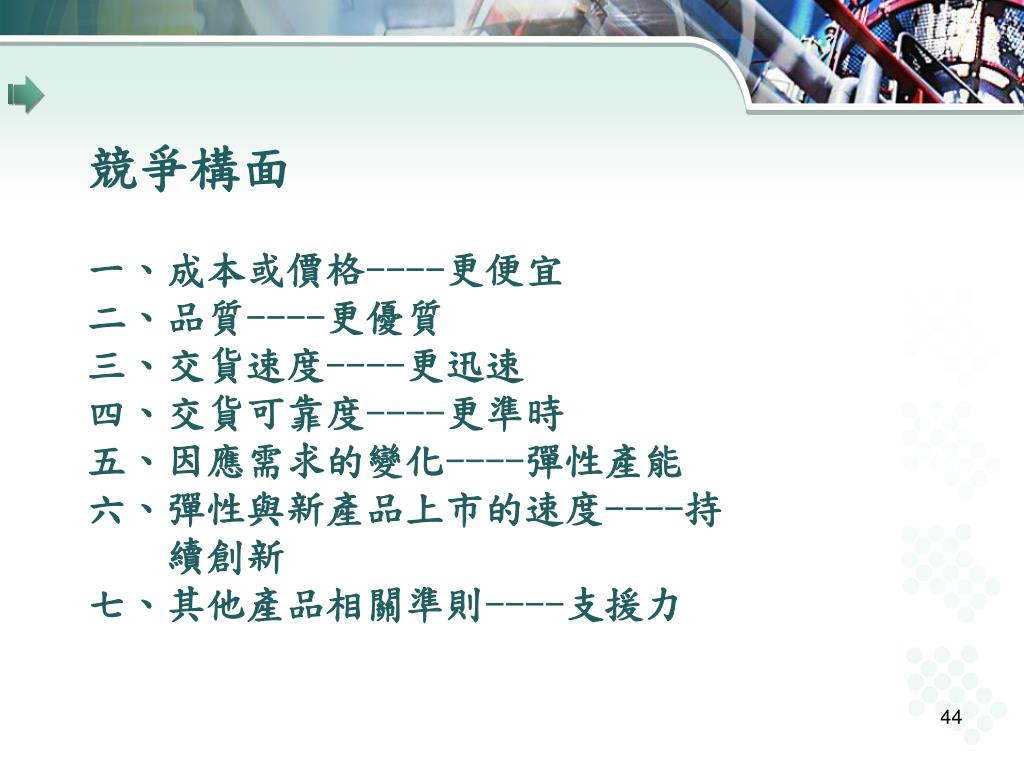 競爭構面

一、成本或價格----更便宜
二、品質----更優質
三、交貨速度----更迅速
四、交貨可靠度----更準時
五、因應需求的變化----彈性產能
六、彈性與新產品上市的速度----持續創新
七、其他產品相關準則----支援力

44